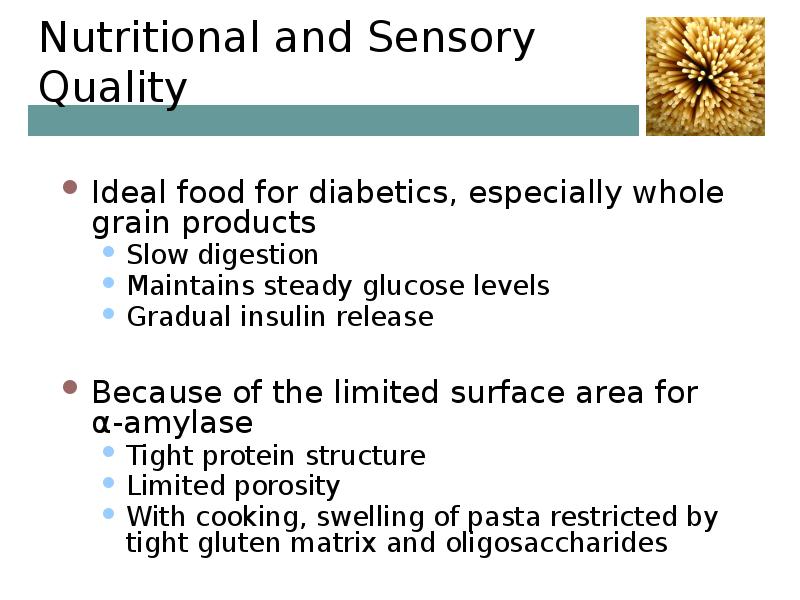 Nutritional and Sensory Quality

- Ideal food for diabetics, especially whole grain products
  - Slow digestion
  - Maintains steady glucose levels
  - Gradual insulin release

- Because of the limited surface area for α-amylase
  - Tight protein structure
  - Limited porosity
  - With cooking, swelling of pasta restricted by tight gluten matrix and oligosaccharides